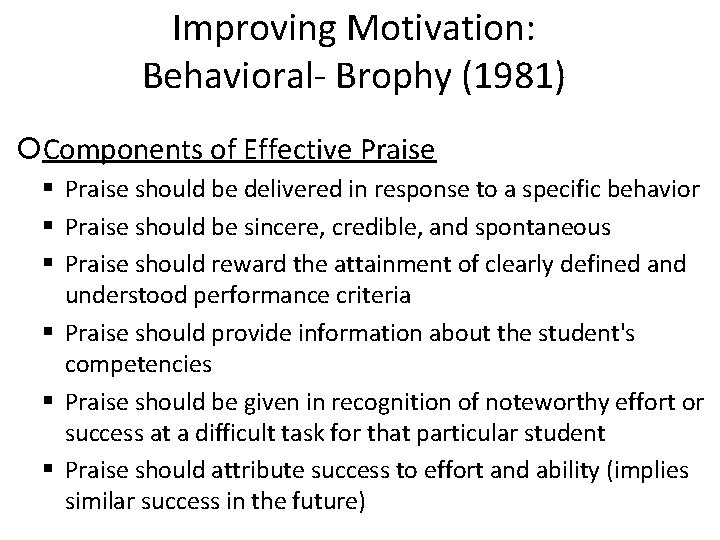 Improving Motivation:
Behavioral- Brophy (1981)

Components of Effective Praise

- Praise should be delivered in response to a specific behavior
- Praise should be sincere, credible, and spontaneous
- Praise should reward the attainment of clearly defined and understood performance criteria
- Praise should provide information about the student's competencies
- Praise should be given in recognition of noteworthy effort or success at a difficult task for that particular student
- Praise should attribute success to effort and ability (implies similar success in the future)